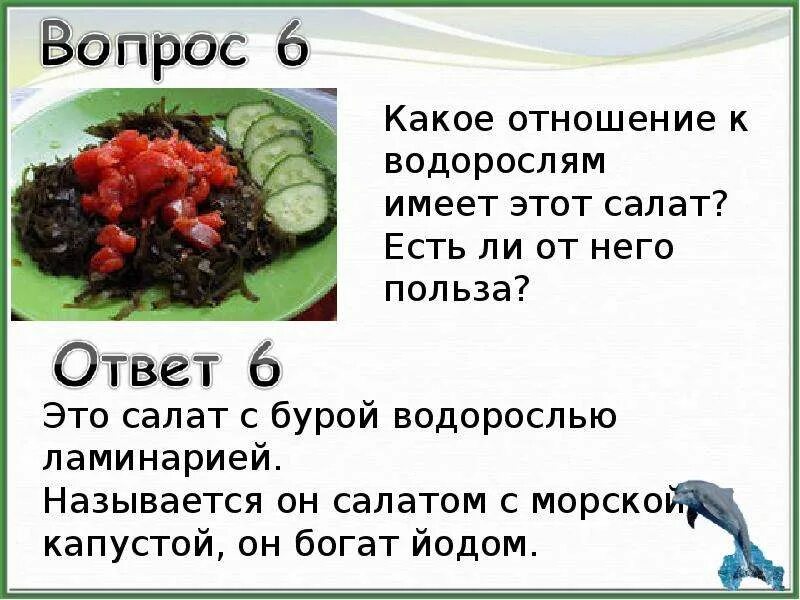 Вопрос 6

Какое отношение к водорослям имеет этот салат? Есть ли от него польза?

Ответ 6

Это салат с бурой водорослью ламинарией.
Называется он салатом с морской капустой, он богат йодом.